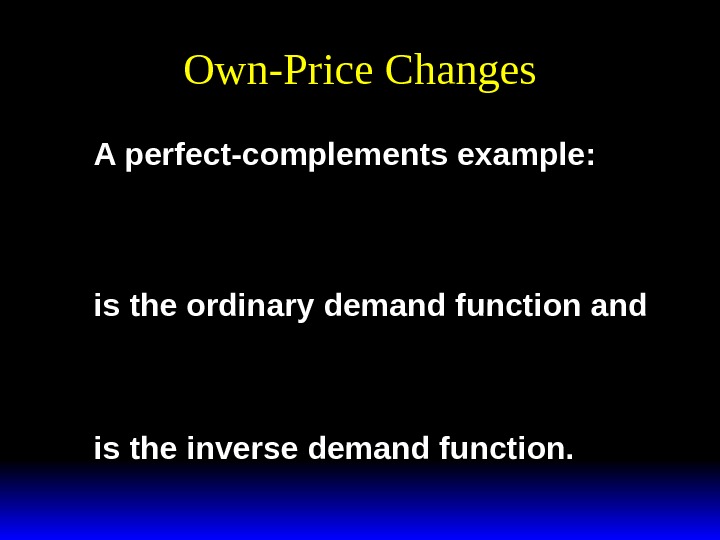 Own-Price Changes

A perfect-complements example:

is the ordinary demand function and

is the inverse demand function.